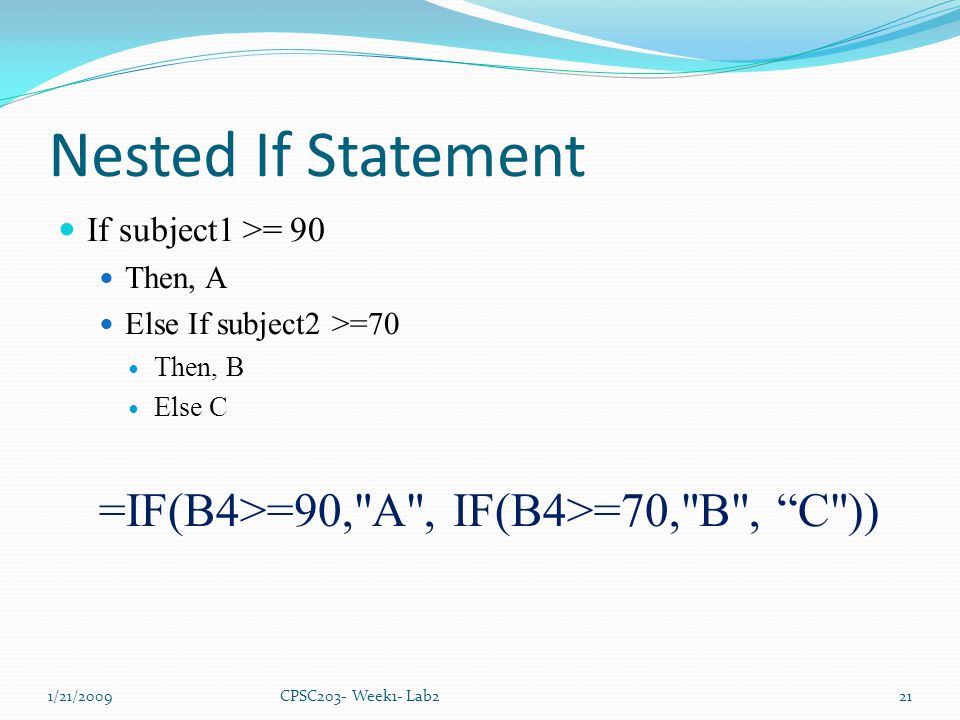 Nested If Statement

If subject1 >= 90

Then, A

Else If subject2 >=70

Then, B

Else C

=IF(B4>=90,"A", IF(B4>=70,"B", “C"))

1/21/2009

CPSC203- Week1- Lab2

21